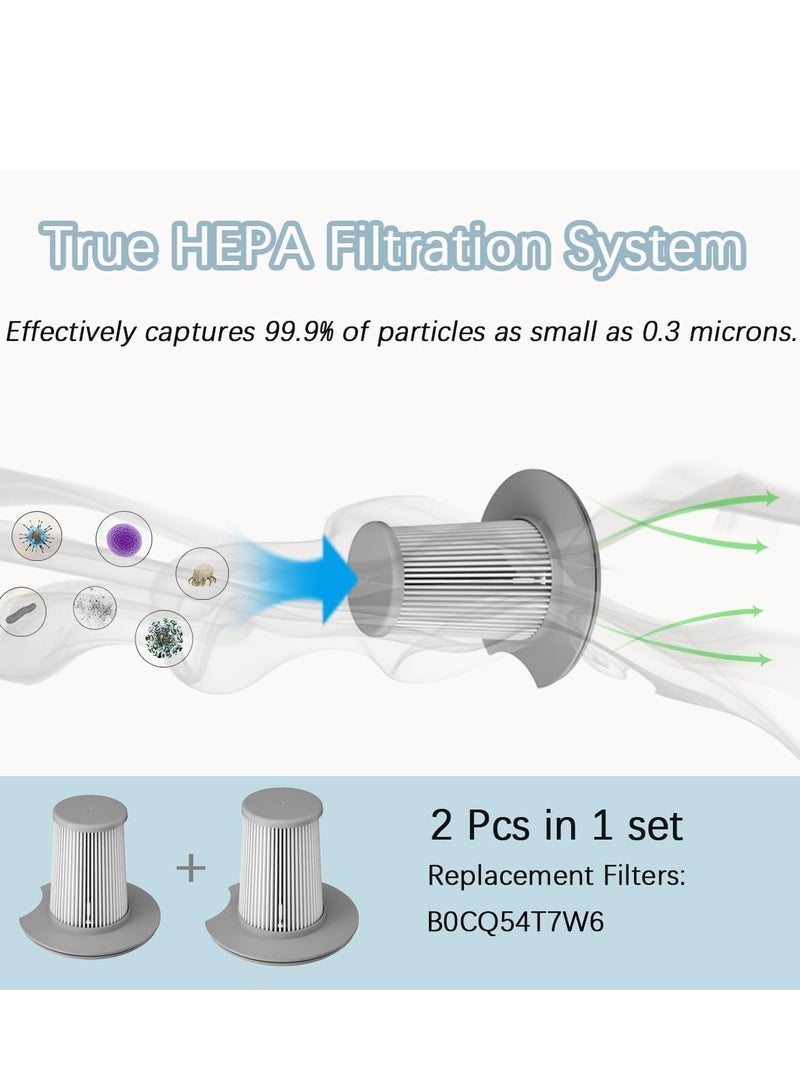 True HEPA Filtration System

Effectively captures 99.9% of particles as small as 0.3 microns.

+

2 Pcs in 1 set

Replacement Filters:
B0CQ54T7W6